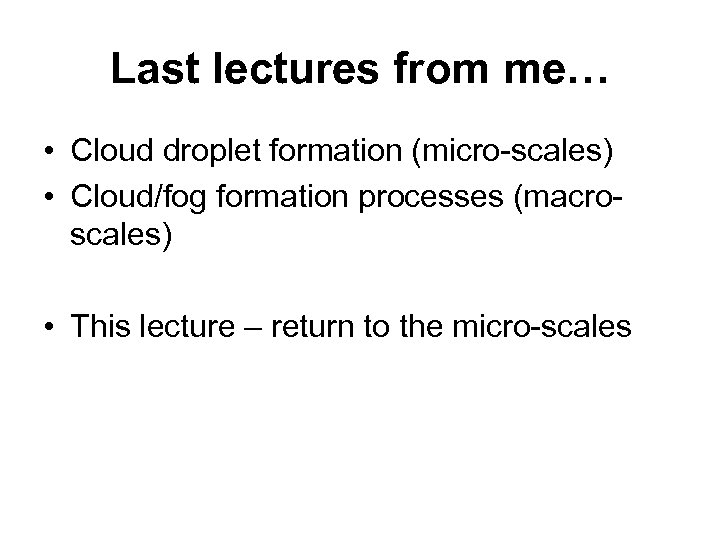 Last lectures from me…

• Cloud droplet formation (micro-scales)
• Cloud/fog formation processes (macro-scales)

• This lecture – return to the micro-scales